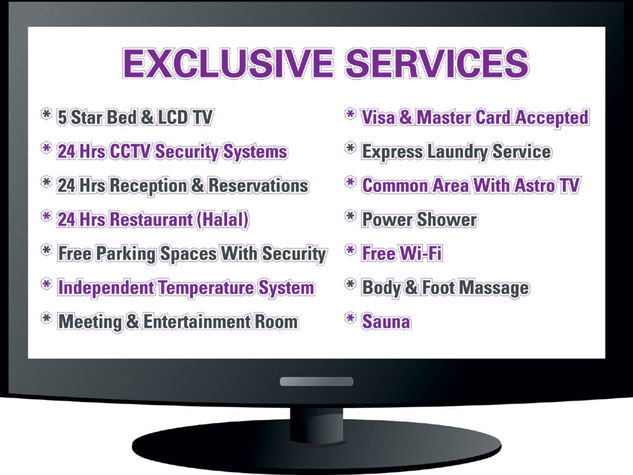 EXCLUSIVE SERVICES

* 5 Star Bed & LCD TV
* 24 Hrs CCTV Security Systems
* 24 Hrs Reception & Reservations
* 24 Hrs Restaurant (Halal)
* Free Parking Spaces With Security
* Independent Temperature System
* Meeting & Entertainment Room

* Visa & Master Card Accepted
* Express Laundry Service
* Common Area With Astro TV
* Power Shower
* Free Wi-Fi
* Body & Foot Massage
* Sauna